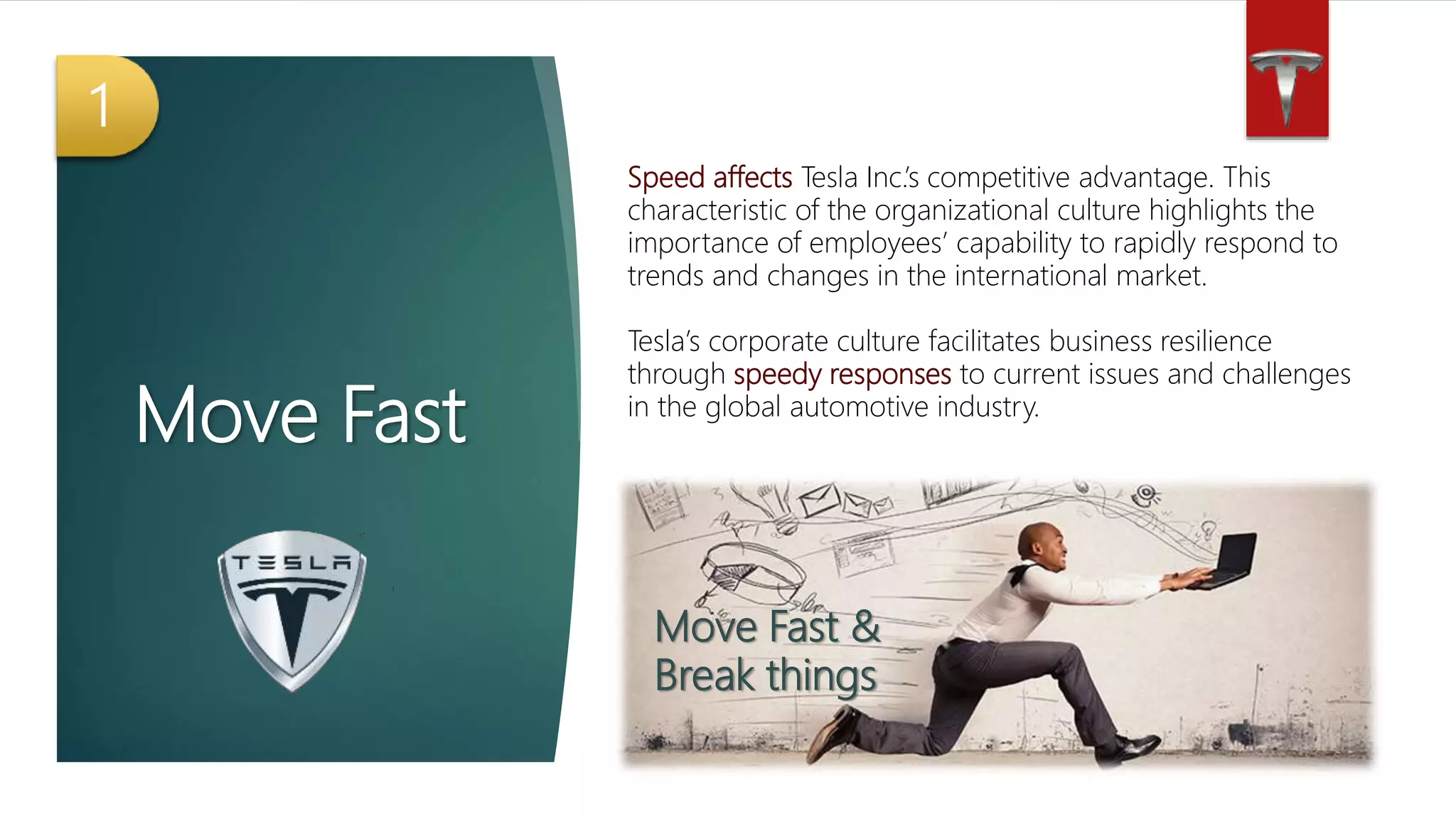 1

Move Fast

TESLA

Speed affects Tesla Inc.'s competitive advantage. This characteristic of the organizational culture highlights the importance of employees' capability to rapidly respond to trends and changes in the international market.

Tesla's corporate culture facilitates business resilience through speedy responses to current issues and challenges in the global automotive industry.

Move Fast & Break things